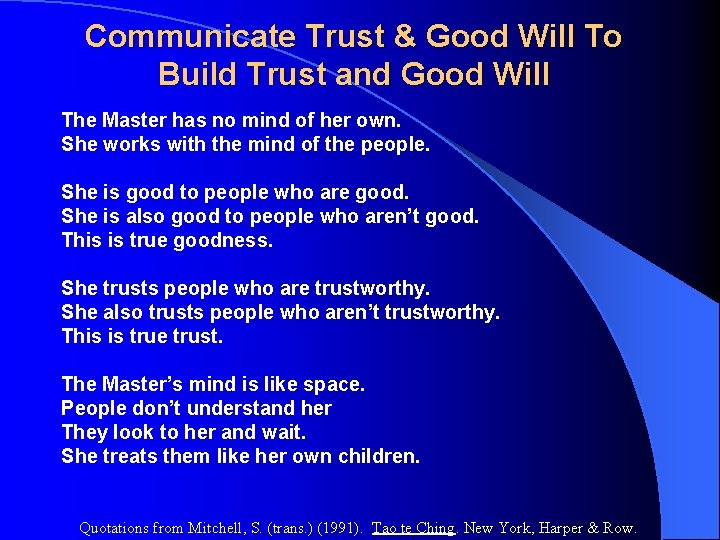 Communicate Trust & Good Will To Build Trust and Good Will

The Master has no mind of her own.
She works with the mind of the people.

She is good to people who are good.
She is also good to people who aren't good.
This is true goodness.

She trusts people who are trustworthy.
She also trusts people who aren't trustworthy.
This is true trust.

The Master's mind is like space.
People don't understand her
They look to her and wait.
She treats them like her own children.

Quotations from Mitchell, S. (trans.) (1991). Tao te Ching. New York, Harper & Row.